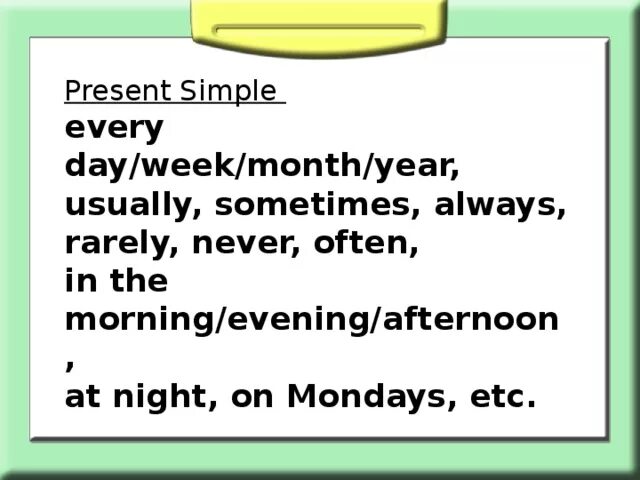 Present Simple
every day/week/month/year, usually, sometimes, always, rarely, never, often,
in the morning/evening/afternoon,
at night, on Mondays, etc.